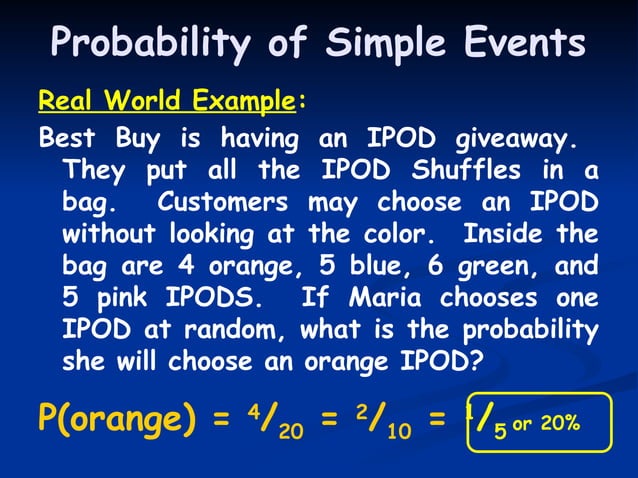 Probability of Simple Events

Real World Example:

Best Buy is having an IPOD giveaway. They put all the IPOD Shuffles in a bag. Customers may choose an IPOD without looking at the color. Inside the bag are 4 orange, 5 blue, 6 green, and 5 pink IPODS. If Maria chooses one IPOD at random, what is the probability she will choose an orange IPOD?

P(orange) = $^4/_{20}$ = $^2/_{10}$ = $^1/_5$ or 20%